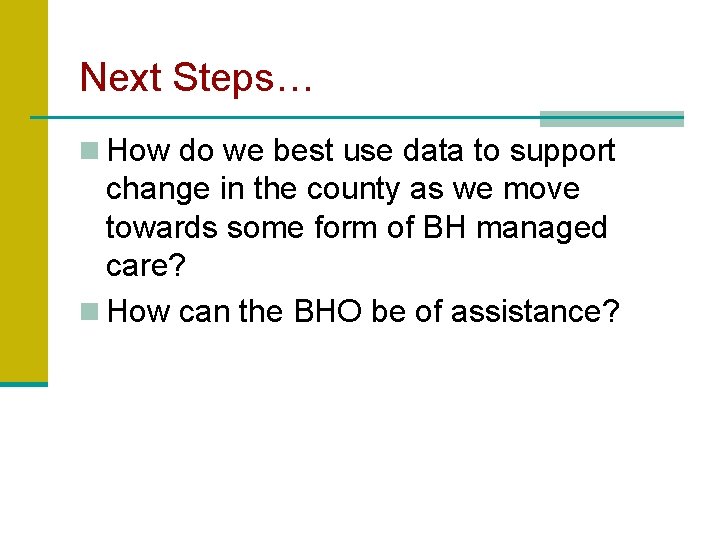 Next Steps…

How do we best use data to support change in the county as we move towards some form of BH managed care?

How can the BHO be of assistance?